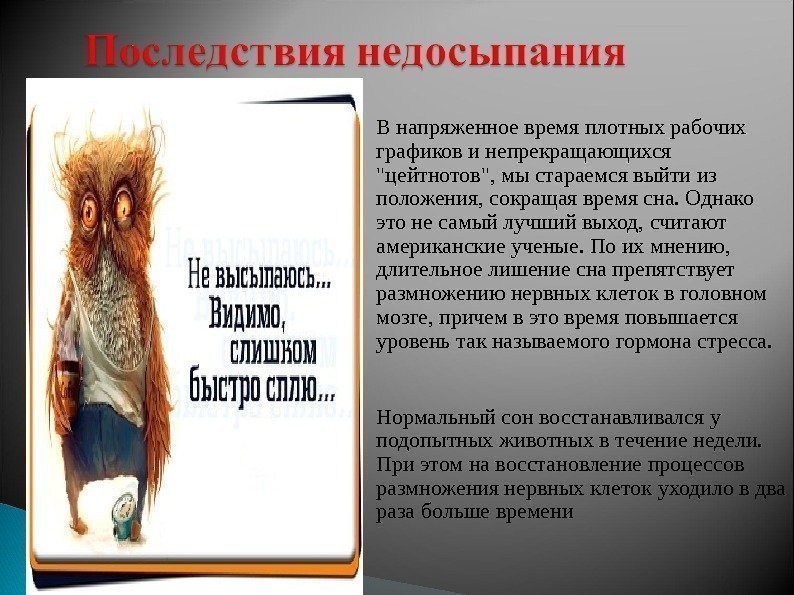 Последствия недосыпания

Не высыпаюсь... Видимо, слишком быстро сплю...

В напряженное время плотных рабочих графиков и непрекращающихся "цейтнотов", мы стараемся выйти из положения, сокращая время сна. Однако это не самый лучший выход, считают американские ученые. По их мнению, длительное лишение сна препятствует размножению нервных клеток в головном мозге, причем в это время повышается уровень так называемого гормона стресса.

Нормальный сон восстанавливался у подопытных животных в течение недели. При этом на восстановление процессов размножения нервных клеток уходило в два раза больше времени